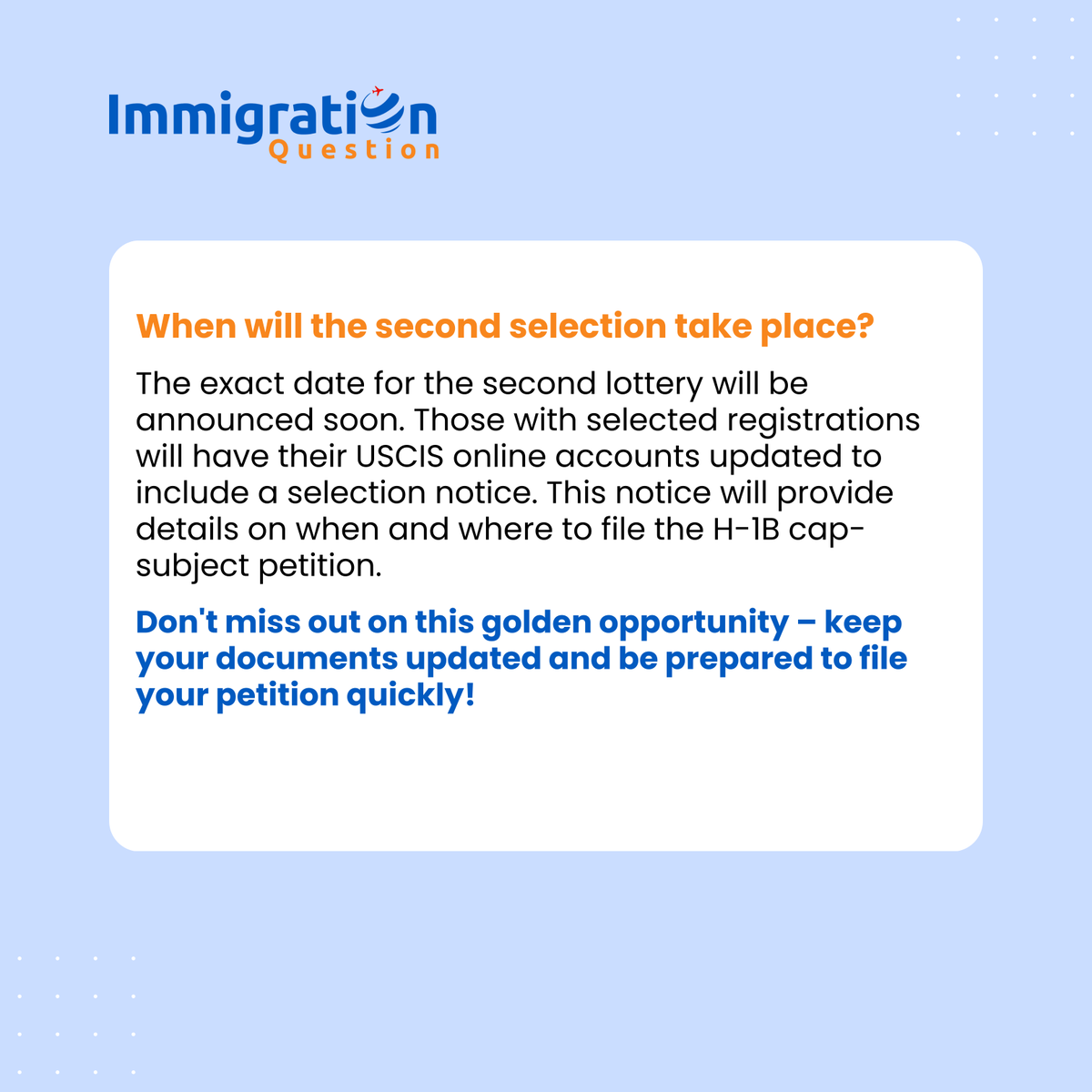 Immigration
Question

When will the second selection take place?

The exact date for the second lottery will be announced soon. Those with selected registrations will have their USCIS online accounts updated to include a selection notice. This notice will provide details on when and where to file the H-1B cap-subject petition.

Don't miss out on this golden opportunity – keep your documents updated and be prepared to file your petition quickly!